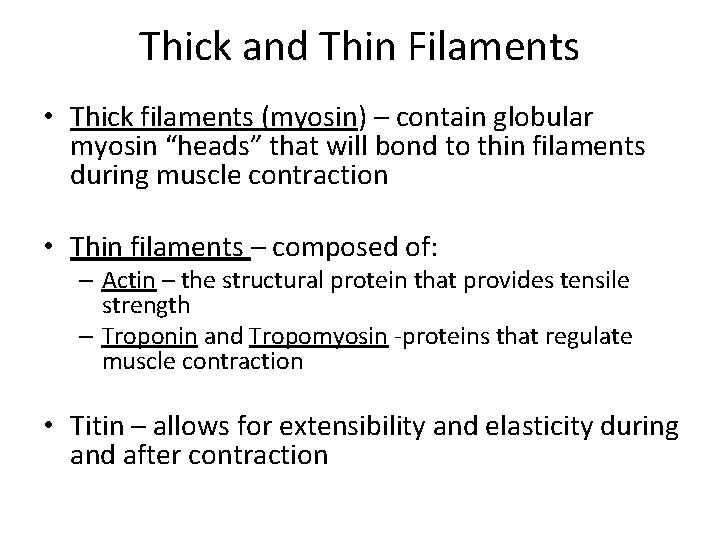 Thick and Thin Filaments

• Thick filaments (myosin) – contain globular myosin “heads” that will bond to thin filaments during muscle contraction

• Thin filaments – composed of:
– Actin – the structural protein that provides tensile strength
– Troponin and Tropomyosin -proteins that regulate muscle contraction

• Titin – allows for extensibility and elasticity during and after contraction